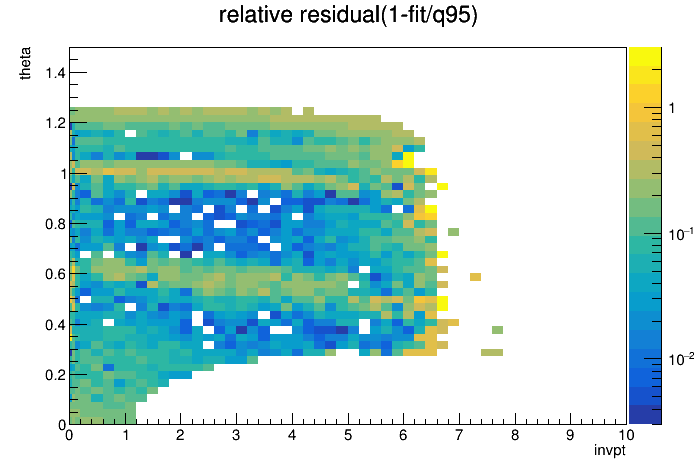 relative residual(1-fit/q95)

theta

1.4
1.2
1
0.8
0.6
0.4
0.2
0

0 1 2 3 4 5 6 7 8 9 10

invpt

1
$10^{-1}$
$10^{-2}$